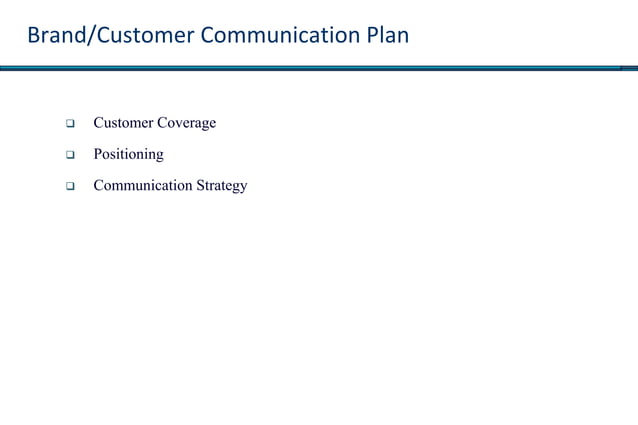 Brand/Customer Communication Plan

❑ Customer Coverage

❑ Positioning

❑ Communication Strategy